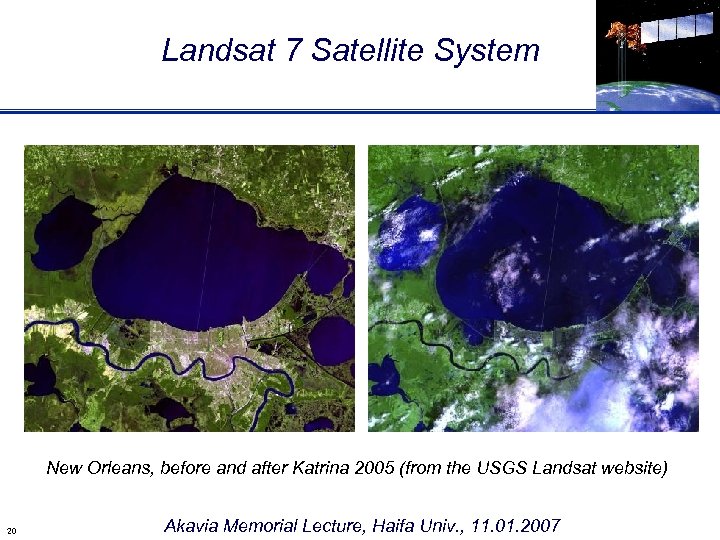 Landsat 7 Satellite System

New Orleans, before and after Katrina 2005 (from the USGS Landsat website)

20

Akavia Memorial Lecture, Haifa Univ., 11.01.2007